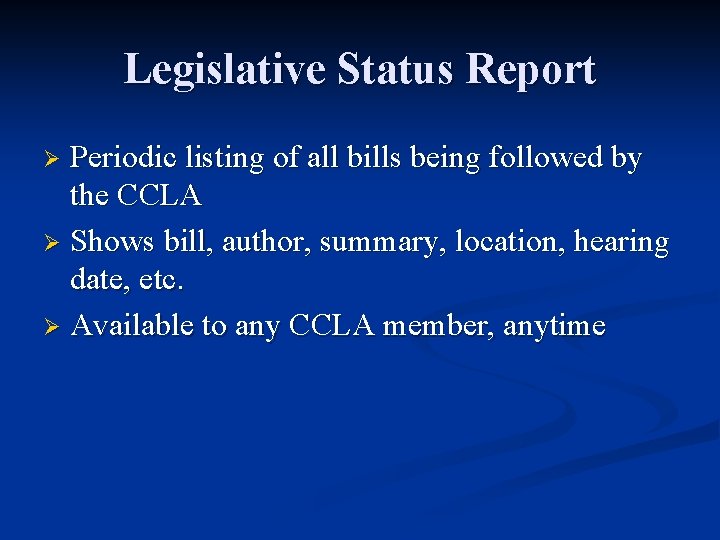 Legislative Status Report

➢ Periodic listing of all bills being followed by the CCLA

➢ Shows bill, author, summary, location, hearing date, etc.

➢ Available to any CCLA member, anytime